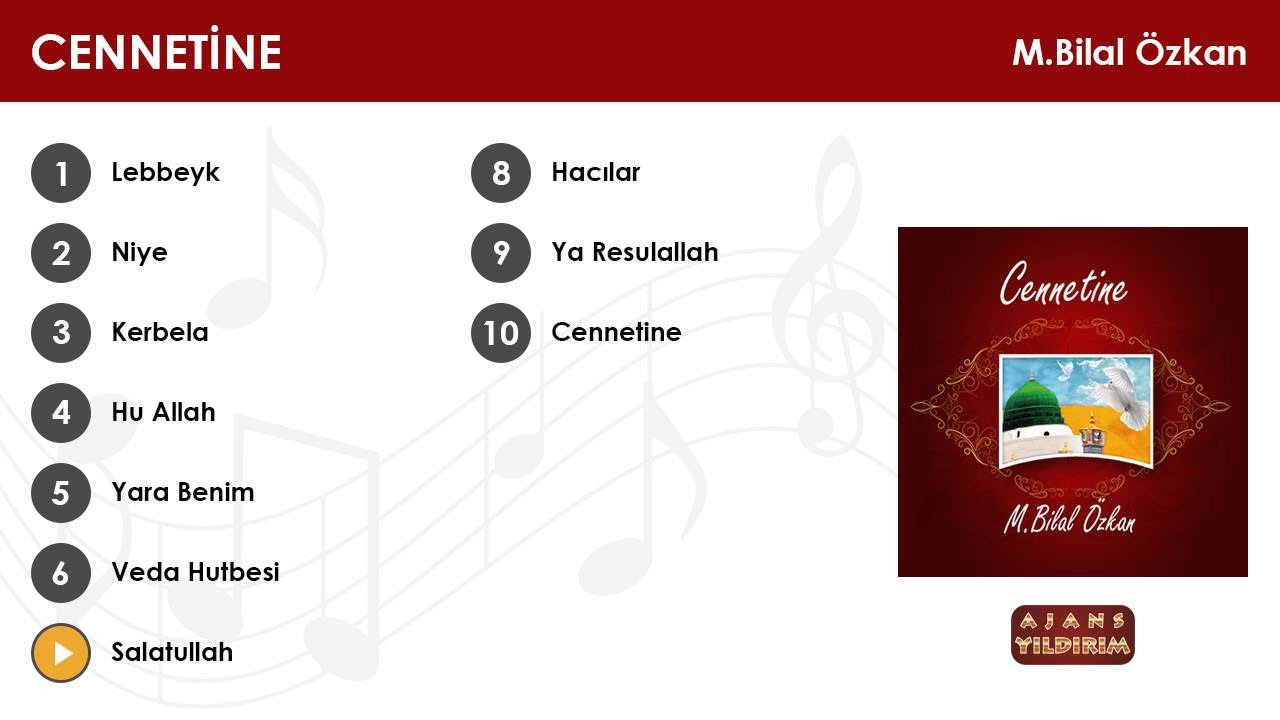 CENNETİNE

M.Bilal Özkan

1 Lebbeyk

2 Niye

3 Kerbela

4 Hu Allah

5 Yara Benim

6 Veda Hutbesi

Salatullah

8 Hacılar

9 Ya Resulallah

10 Cennetine

Cennetine

M.Bilal Özkan

AJANS YILDIRIM